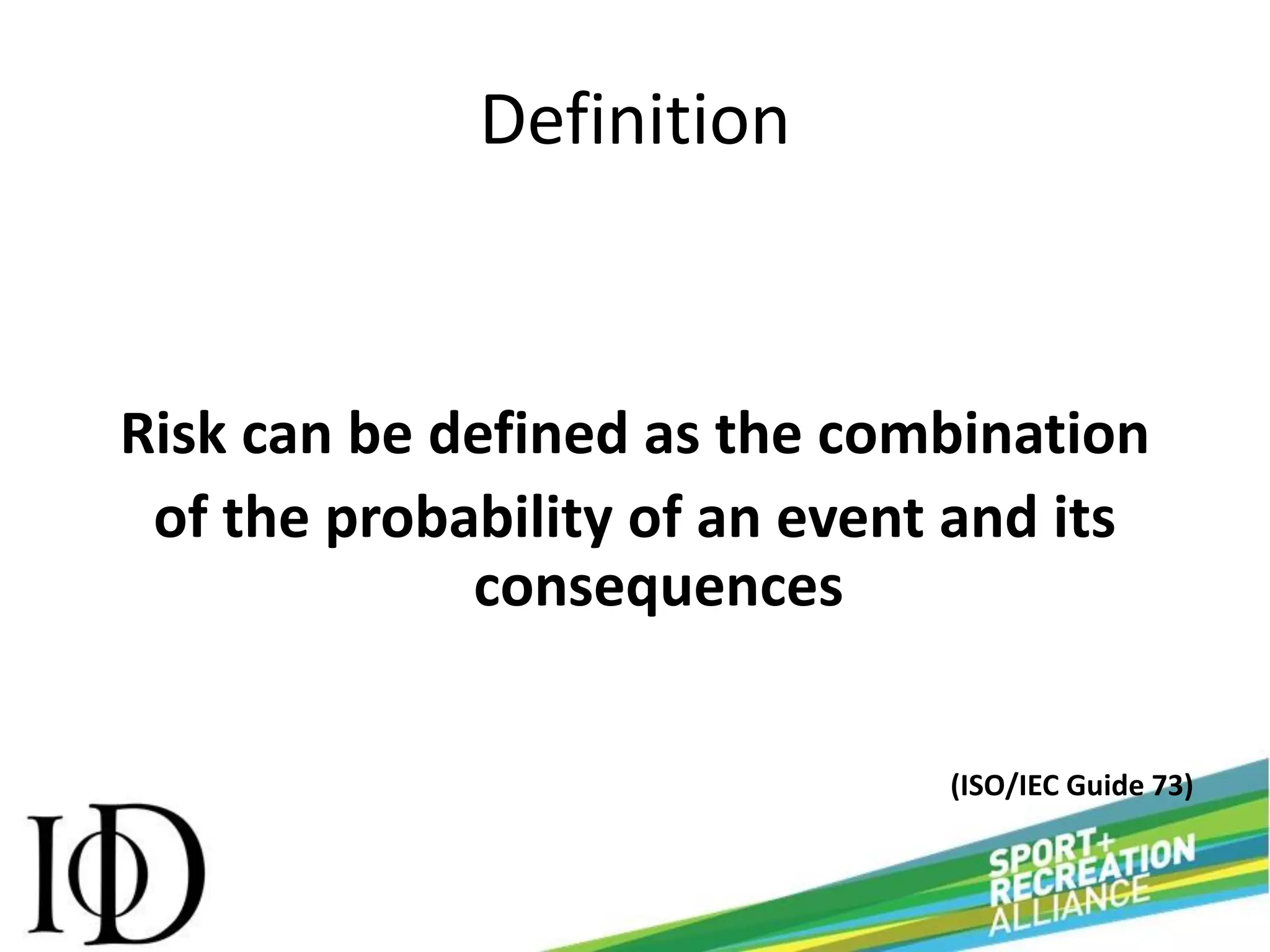 Definition

Risk can be defined as the combination of the probability of an event and its consequences

(ISO/IEC Guide 73)

IoD

SPORT+ RECREATION ALLIANCE